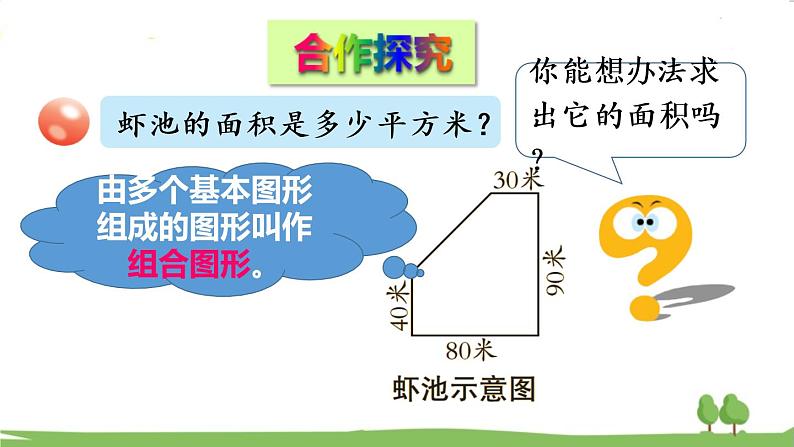 合作探究

虾池的面积是多少平方米？

你能想办法求出它的面积吗？

由多个基本图形组成的图形叫作组合图形。

30米

90米

40米

80米

虾池示意图